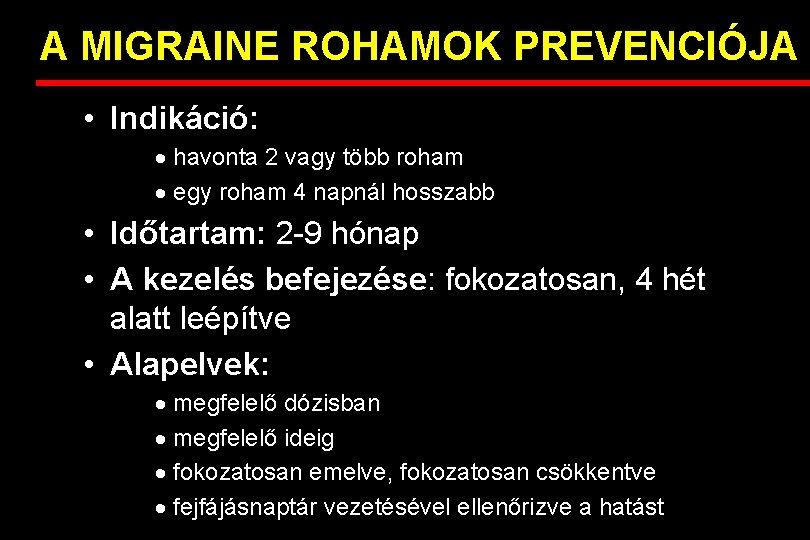 A MIGRAINE ROHAMOK PREVENCIÓJA

• Indikáció:
 • havonta 2 vagy több roham
 • egy roham 4 napnál hosszabb
• Időtartam: 2-9 hónap
• A kezelés befejezése: fokozatosan, 4 hét alatt leépítve
• Alapelvek:
 • megfelelő dózisban
 • megfelelő ideig
 • fokozatosan emelve, fokozatosan csökkentve
 • fejfájásnaptár vezetésével ellenőrizve a hatást